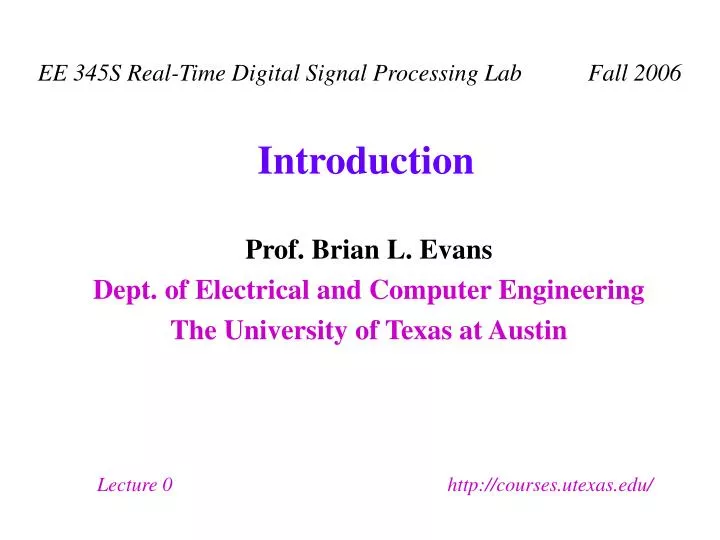 EE 345S Real-Time Digital Signal Processing Lab Fall 2006

Introduction

Prof. Brian L. Evans
Dept. of Electrical and Computer Engineering
The University of Texas at Austin

Lecture 0 http://courses.utexas.edu/